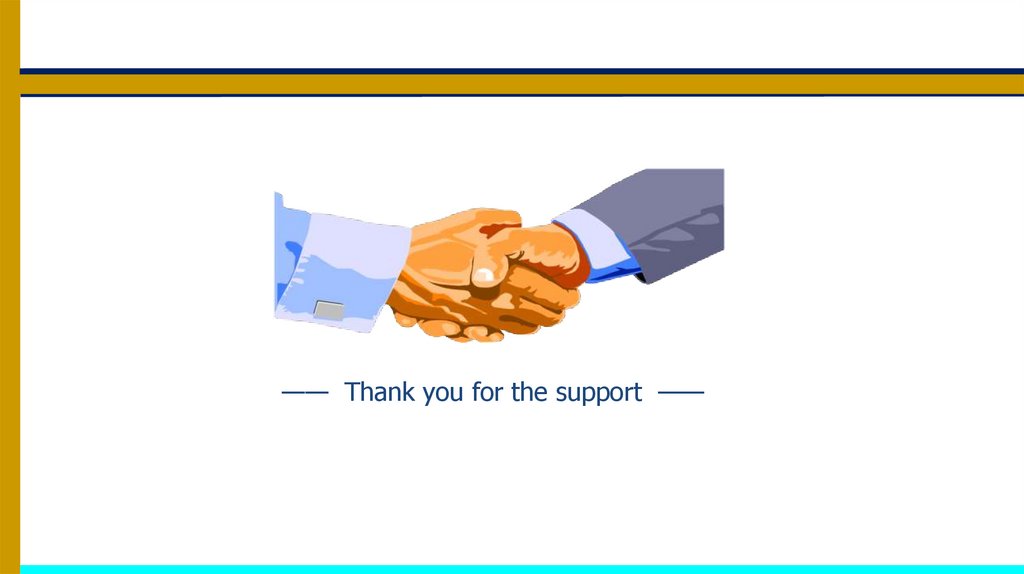 —— Thank you for the support ——